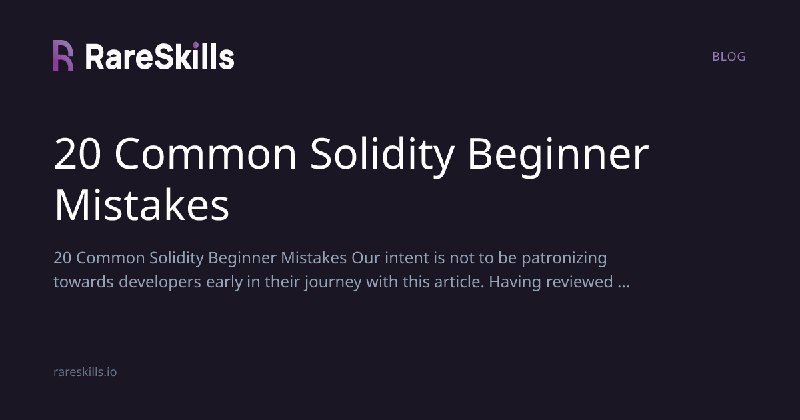 RareSkills

BLOG

20 Common Solidity Beginner Mistakes

20 Common Solidity Beginner Mistakes Our intent is not to be patronizing towards developers early in their journey with this article. Having reviewed ...

rareskills.io